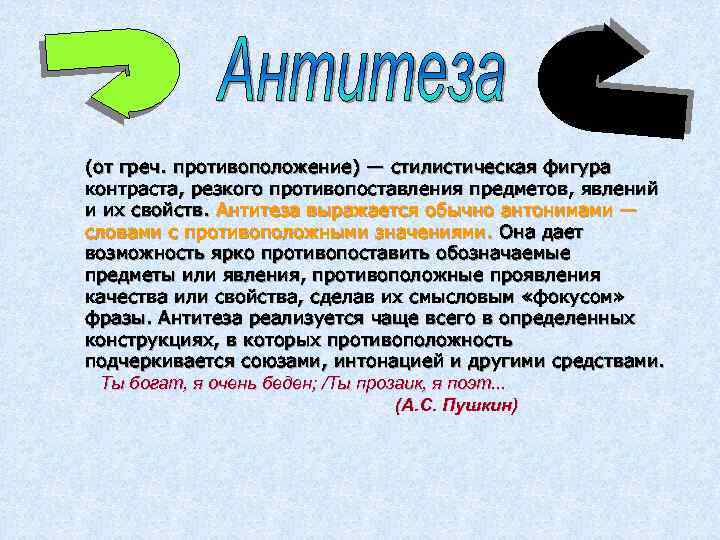 Антитеза

(от греч. противоположение) — стилистическая фигура контраста, резкого противопоставления предметов, явлений и их свойств. Антитеза выражается обычно антонимами — словами с противоположными значениями. Она дает возможность ярко противопоставить обозначаемые предметы или явления, противоположные проявления качества или свойства, сделав их смысловым «фокусом» фразы. Антитеза реализуется чаще всего в определенных конструкциях, в которых противоположность подчеркивается союзами, интонацией и другими средствами.

Ты богат, я очень беден; /Ты прозаик, я поэт...

(А.С. Пушкин)